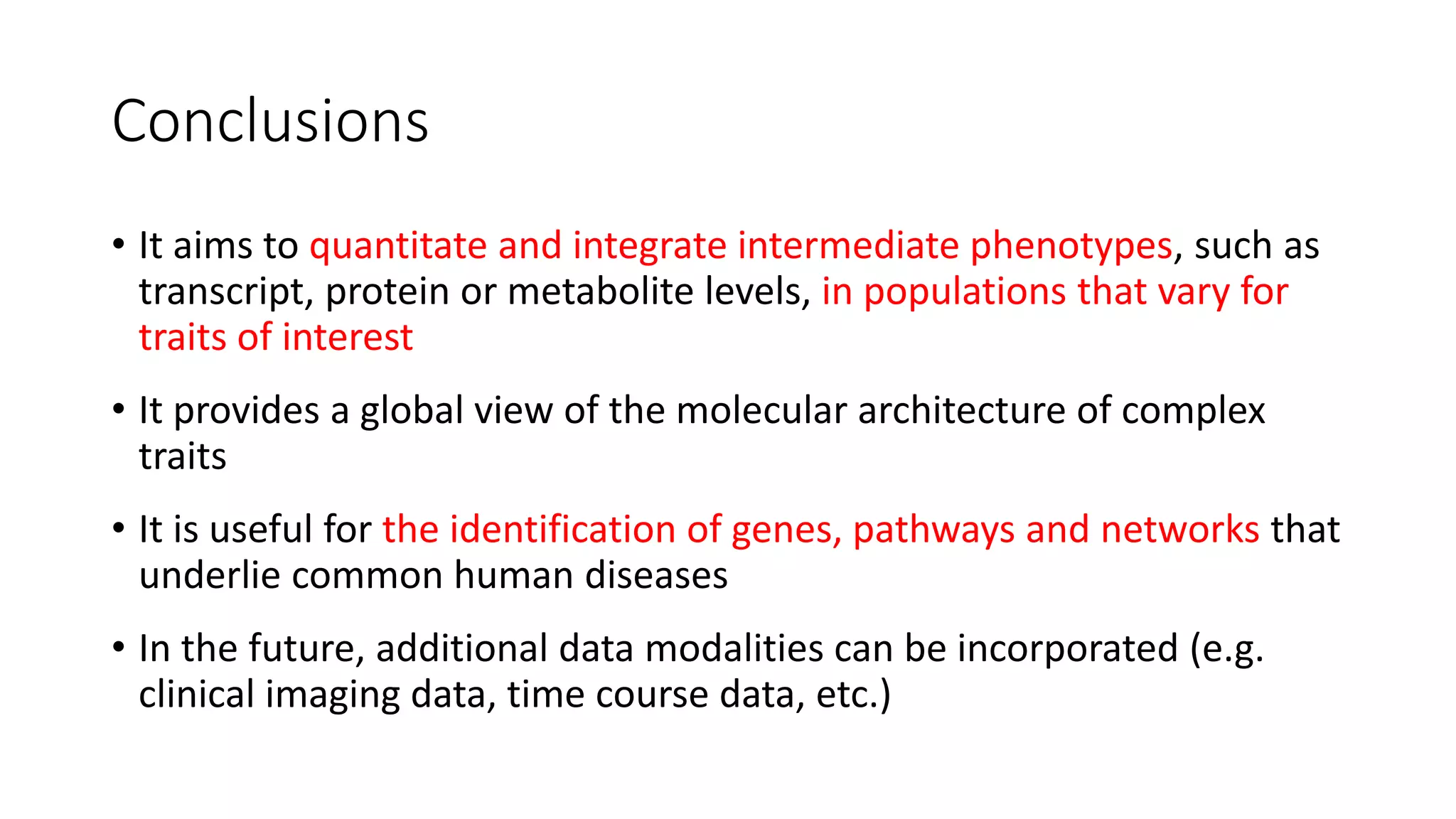 Conclusions

• It aims to quantitate and integrate intermediate phenotypes, such as transcript, protein or metabolite levels, in populations that vary for traits of interest

• It provides a global view of the molecular architecture of complex traits

• It is useful for the identification of genes, pathways and networks that underlie common human diseases

• In the future, additional data modalities can be incorporated (e.g. clinical imaging data, time course data, etc.)